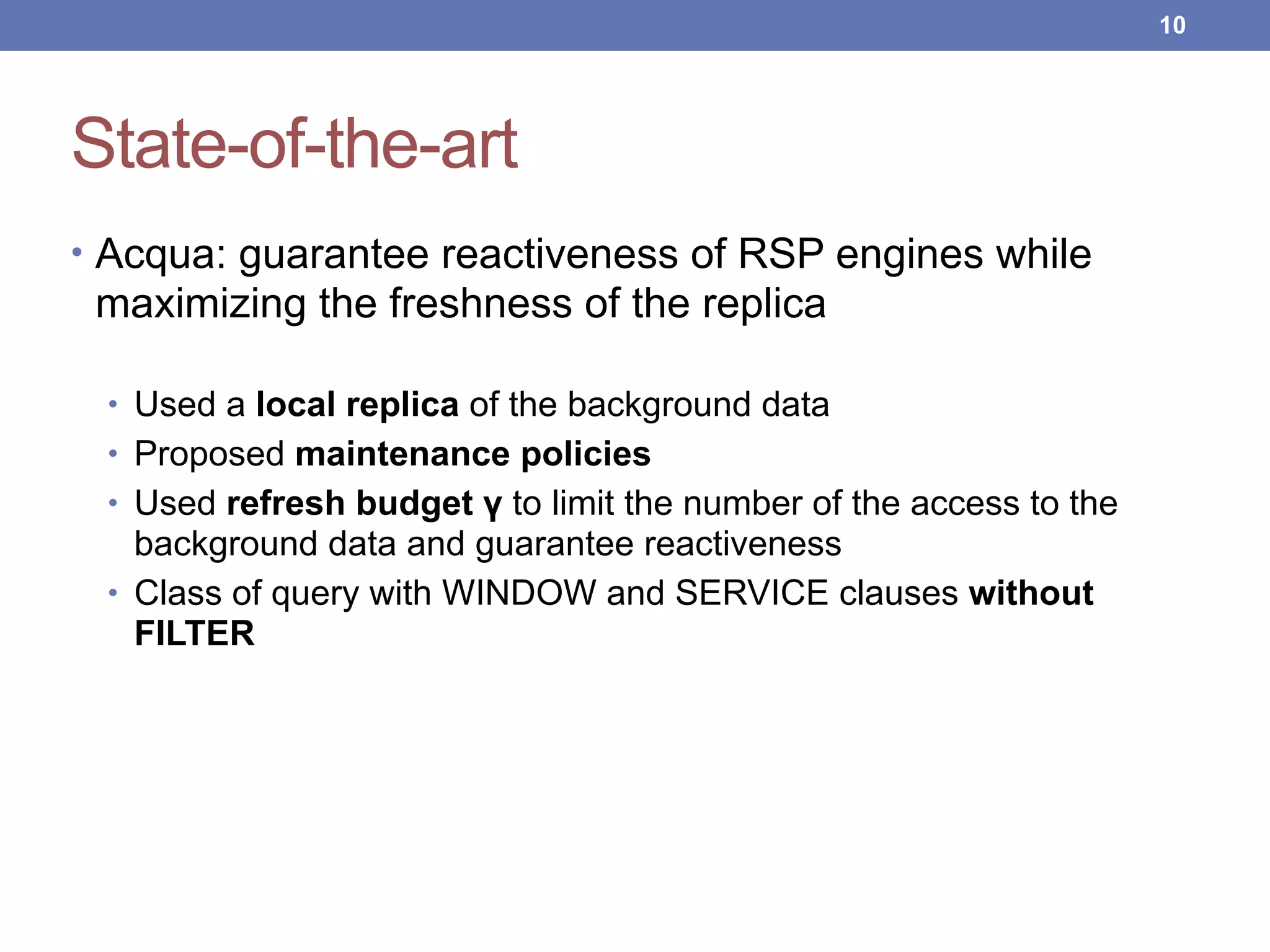 10

State-of-the-art

• Acqua: guarantee reactiveness of RSP engines while maximizing the freshness of the replica

• Used a local replica of the background data
• Proposed maintenance policies
• Used refresh budget γ to limit the number of the access to the background data and guarantee reactiveness
• Class of query with WINDOW and SERVICE clauses without FILTER